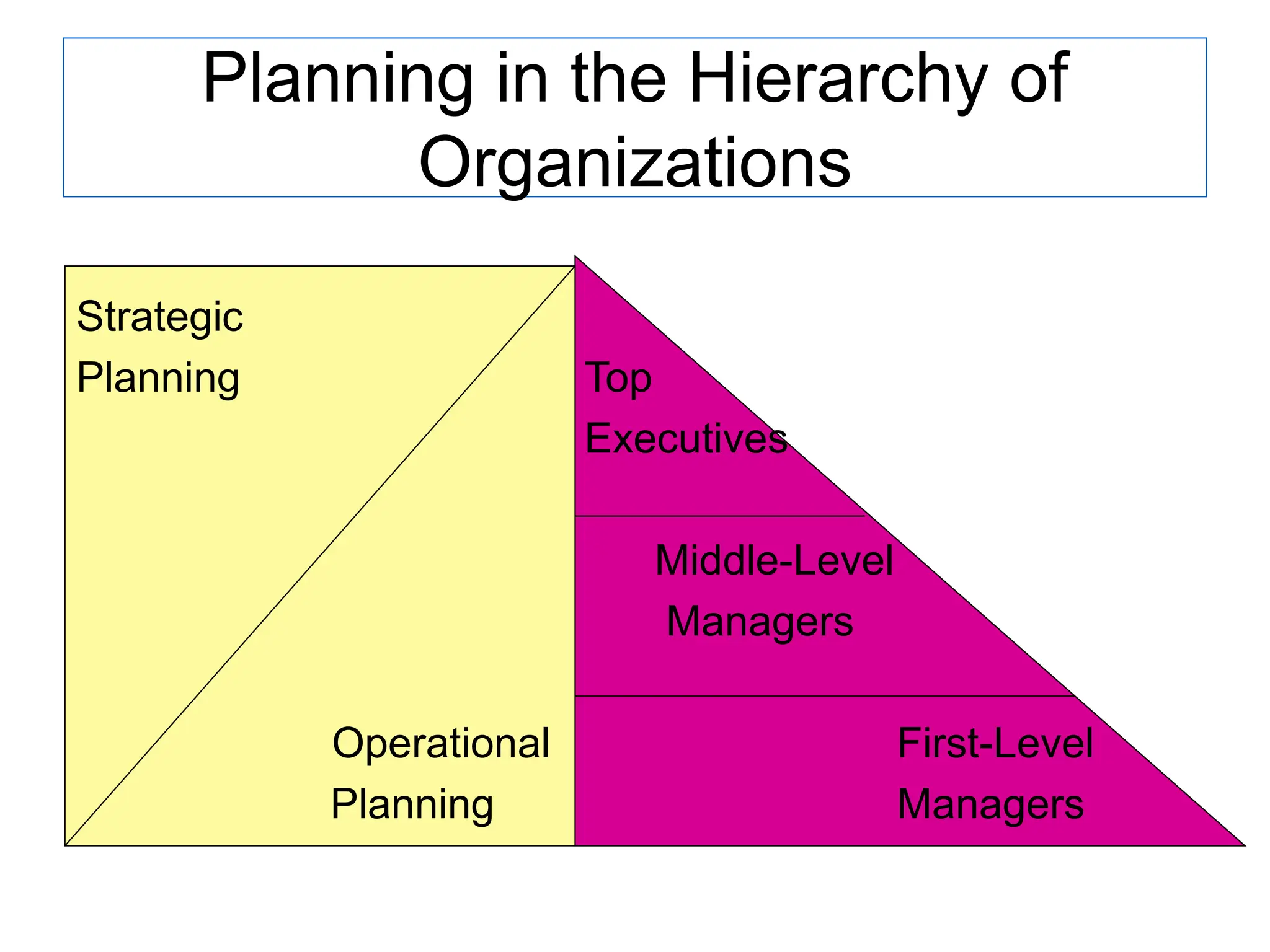 Planning in the Hierarchy of Organizations

Strategic Planning

Top Executives

Middle-Level Managers

Operational Planning

First-Level Managers